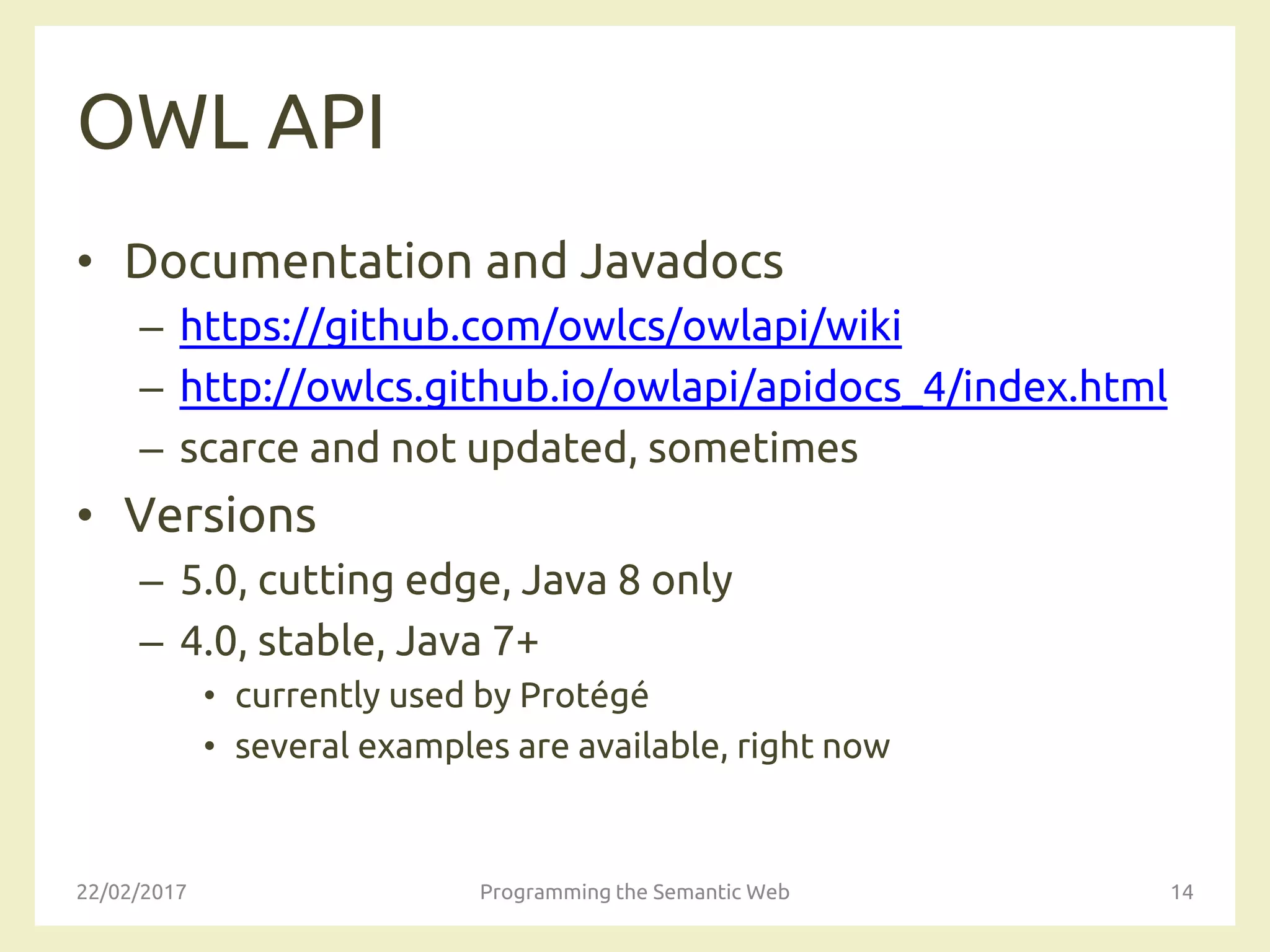 OWL API

• Documentation and Javadocs
– https://github.com/owlcs/owlapi/wiki
– http://owlcs.github.io/owlapi/apidocs_4/index.html
– scarce and not updated, sometimes

• Versions
– 5.0, cutting edge, Java 8 only
– 4.0, stable, Java 7+
• currently used by Protégé
• several examples are available, right now

22/02/2017 Programming the Semantic Web 14